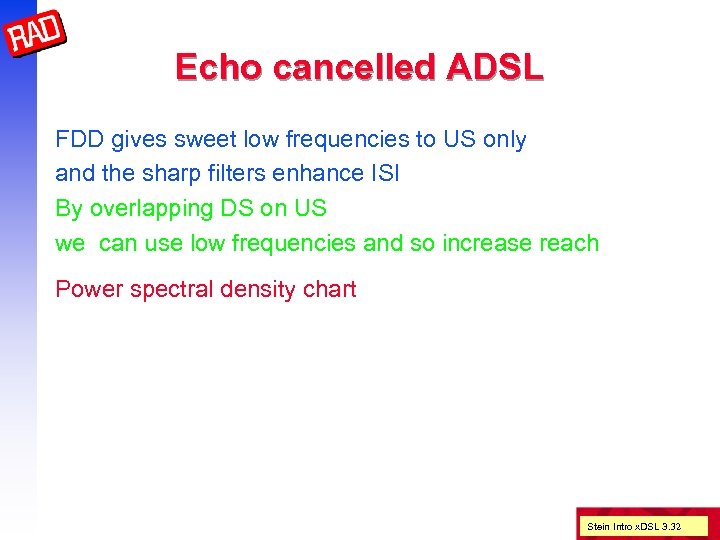 RAD

Echo cancelled ADSL

FDD gives sweet low frequencies to US only
and the sharp filters enhance ISI

By overlapping DS on US
we can use low frequencies and so increase reach

Power spectral density chart

Stein Intro xDSL 3.32